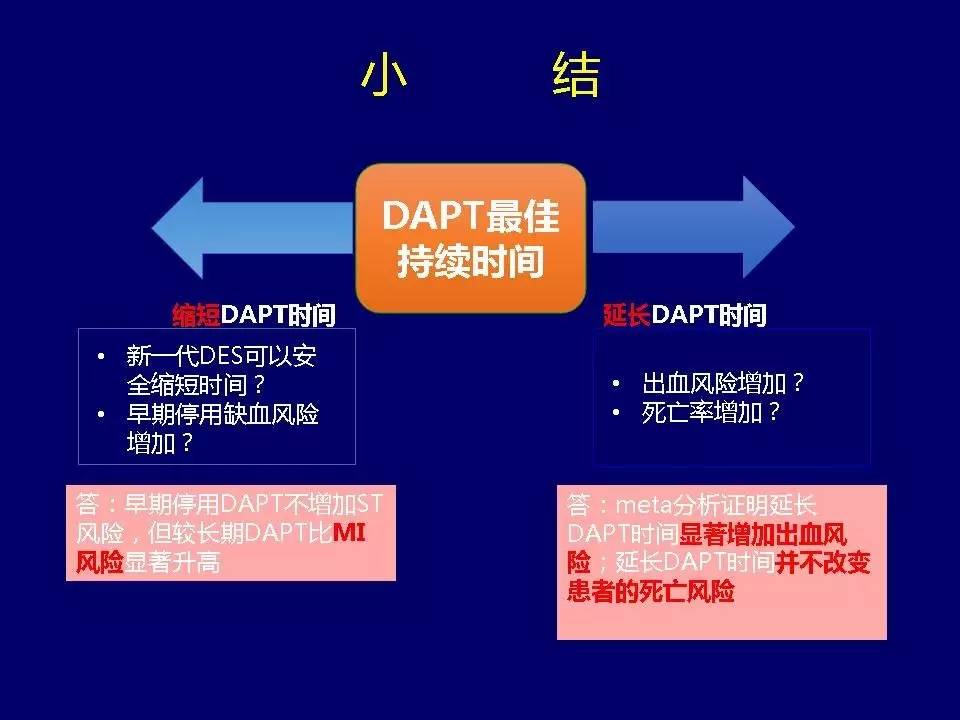 小　　结

DAPT最佳持续时间

缩短DAPT时间

• 新一代DES可以安全缩短时间？
• 早期停用缺血风险增加？

答：早期停用DAPT不增加ST风险，但较长期DAPT比MI风险显著升高

延长DAPT时间

• 出血风险增加？
• 死亡率增加？

答：meta分析证明延长DAPT时间显著增加出血风险；延长DAPT时间并不改变患者的死亡风险